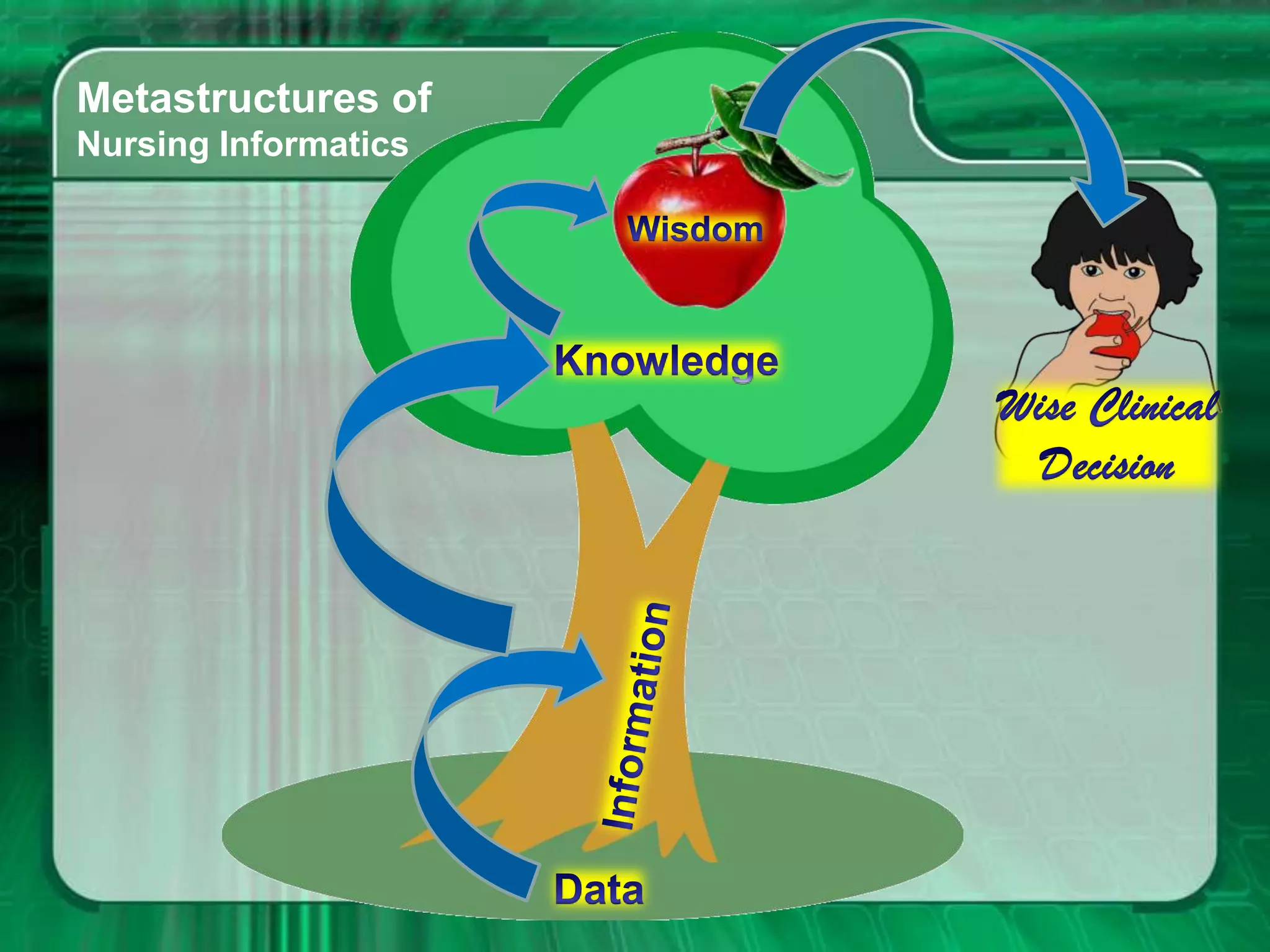 Metastructures of
Nursing Informatics

Wisdom

Knowledge

Information

Data

Wise Clinical Decision